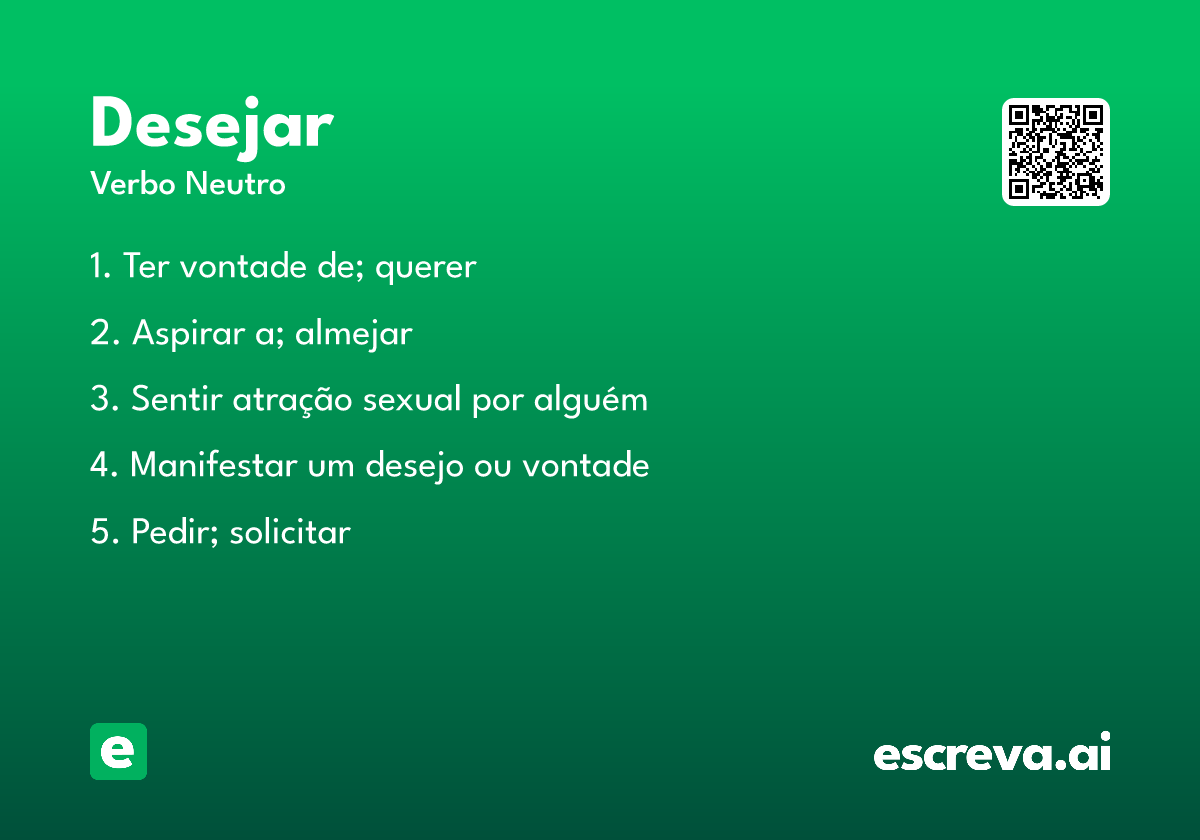 Desejar
Verbo Neutro

1. Ter vontade de; querer

2. Aspirar a; almejar

3. Sentir atração sexual por alguém

4. Manifestar um desejo ou vontade

5. Pedir; solicitar

e

escreva.ai